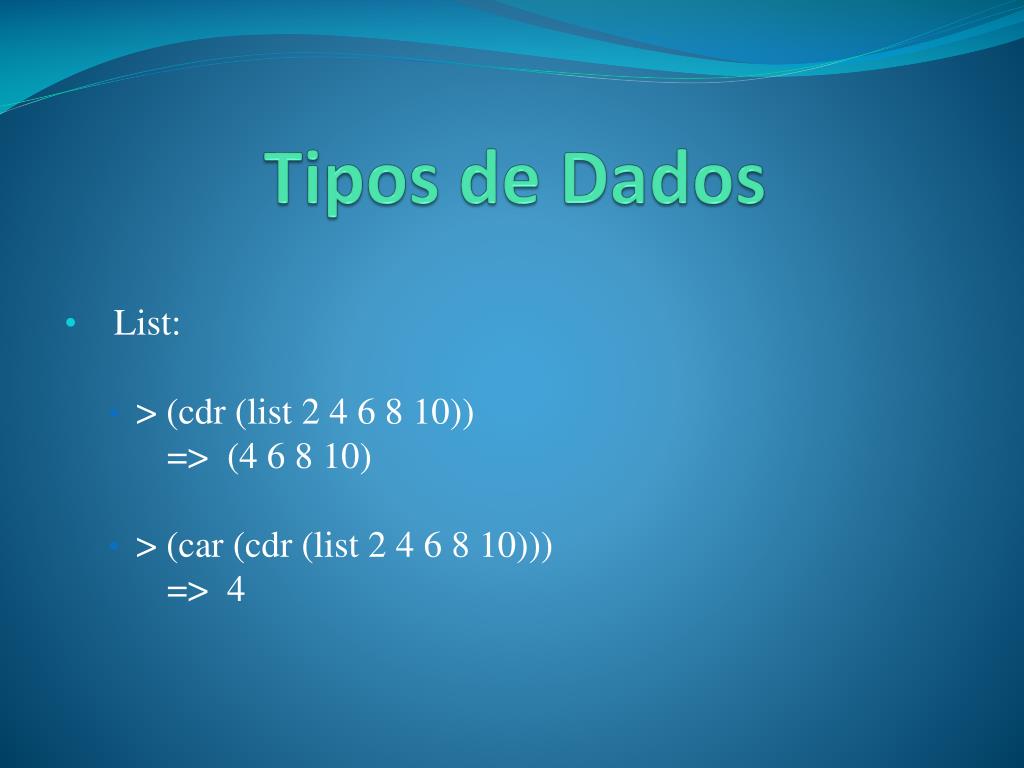 Tipos de Dados

• List:

• > (cdr (list 2 4 6 8 10))
=> (4 6 8 10)

• > (car (cdr (list 2 4 6 8 10)))
=> 4